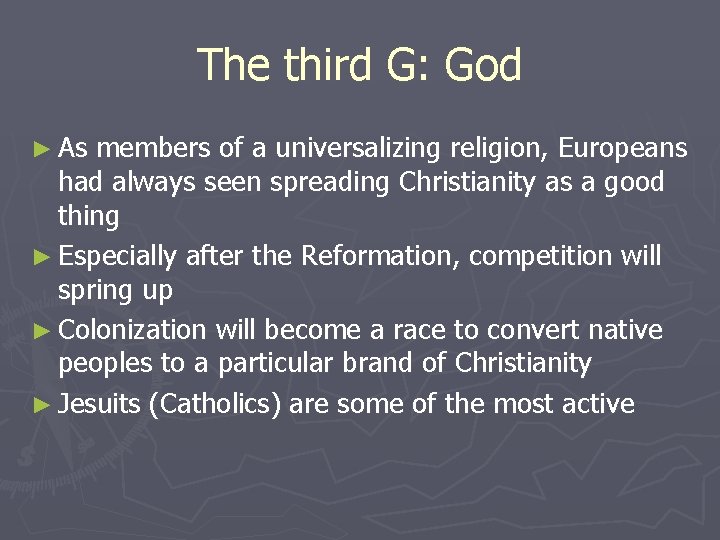 The third G: God

► As members of a universalizing religion, Europeans had always seen spreading Christianity as a good thing

► Especially after the Reformation, competition will spring up

► Colonization will become a race to convert native peoples to a particular brand of Christianity

► Jesuits (Catholics) are some of the most active